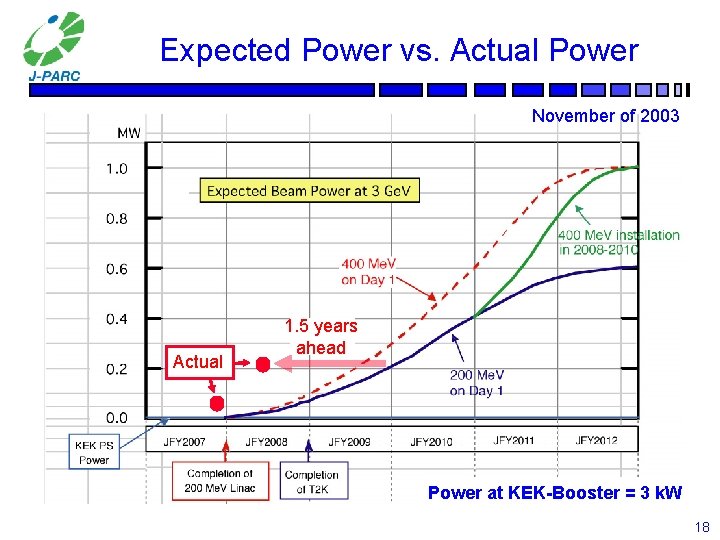 J-PARC

Expected Power vs. Actual Power

November of 2003

MW

1.0

0.8

0.6

0.4

0.2

0.0

Expected Beam Power at 3 GeV

400 MeV installation in 2008-2010

400 MeV on Day 1

1.5 years ahead

Actual

200 MeV on Day 1

KEK PS Power

JFY2007

JFY2008

JFY2009

JFY2010

JFY2011

JFY2012

Completion of 200 MeV Linac

Completion of T2K

Power at KEK-Booster = 3 kW

18